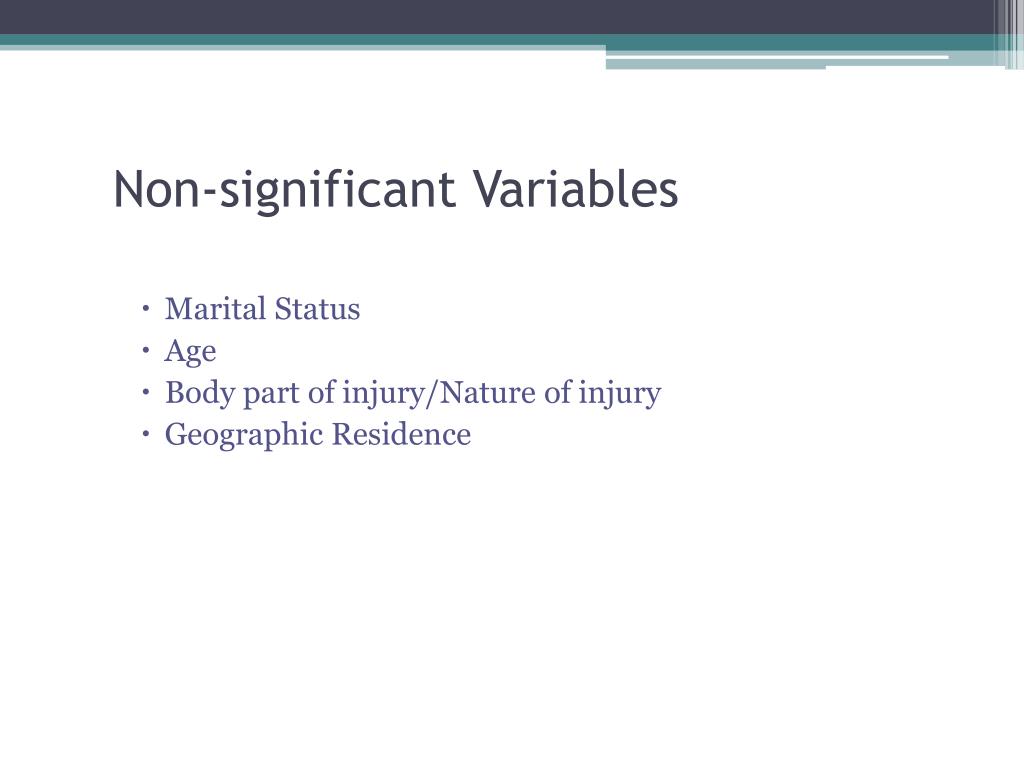 Non-significant Variables

• Marital Status
• Age
• Body part of injury/Nature of injury
• Geographic Residence